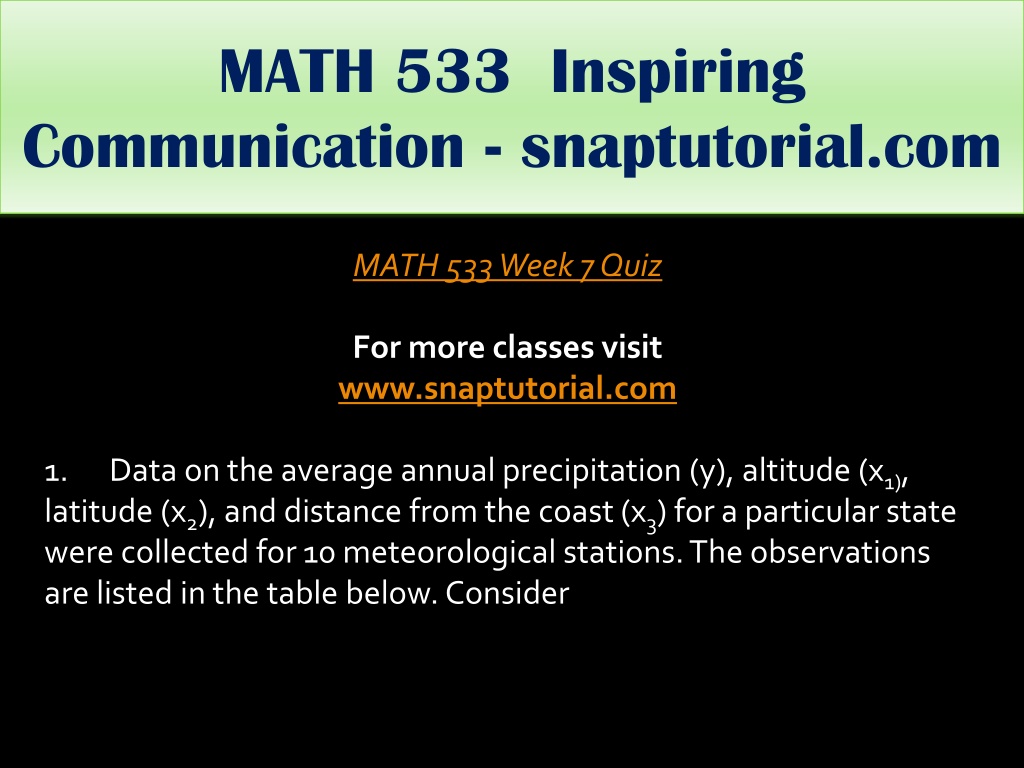 MATH 533 Inspiring Communication - snaptutorial.com

MATH 533 Week 7 Quiz

For more classes visit
www.snaptutorial.com

1. Data on the average annual precipitation (y), altitude ($x_{1)}$, latitude ($x_2$), and distance from the coast ($x_3$) for a particular state were collected for 10 meteorological stations. The observations are listed in the table below. Consider